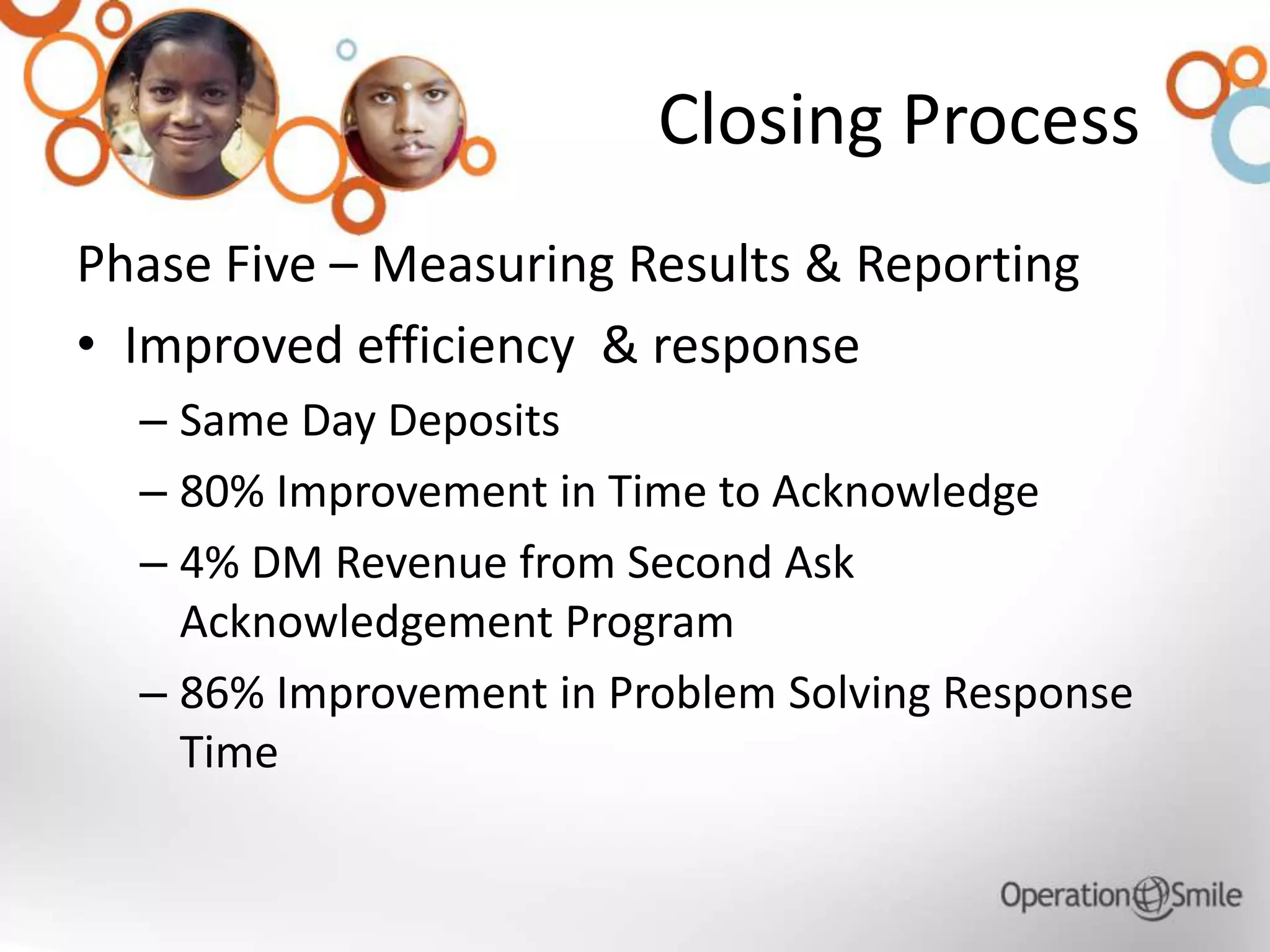 Closing Process

Phase Five – Measuring Results & Reporting

• Improved efficiency & response

– Same Day Deposits

– 80% Improvement in Time to Acknowledge

– 4% DM Revenue from Second Ask Acknowledgement Program

– 86% Improvement in Problem Solving Response Time

Operation Smile